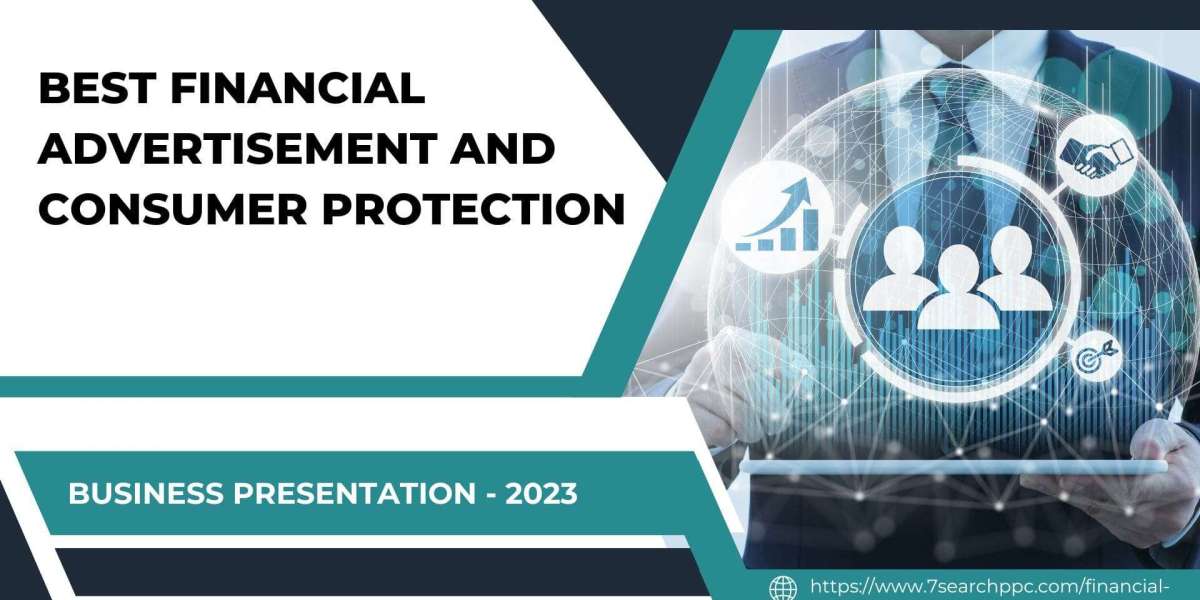 BEST FINANCIAL ADVERTISEMENT AND CONSUMER PROTECTION

BUSINESS PRESENTATION - 2023

https://www.7searchppc.com/financial-